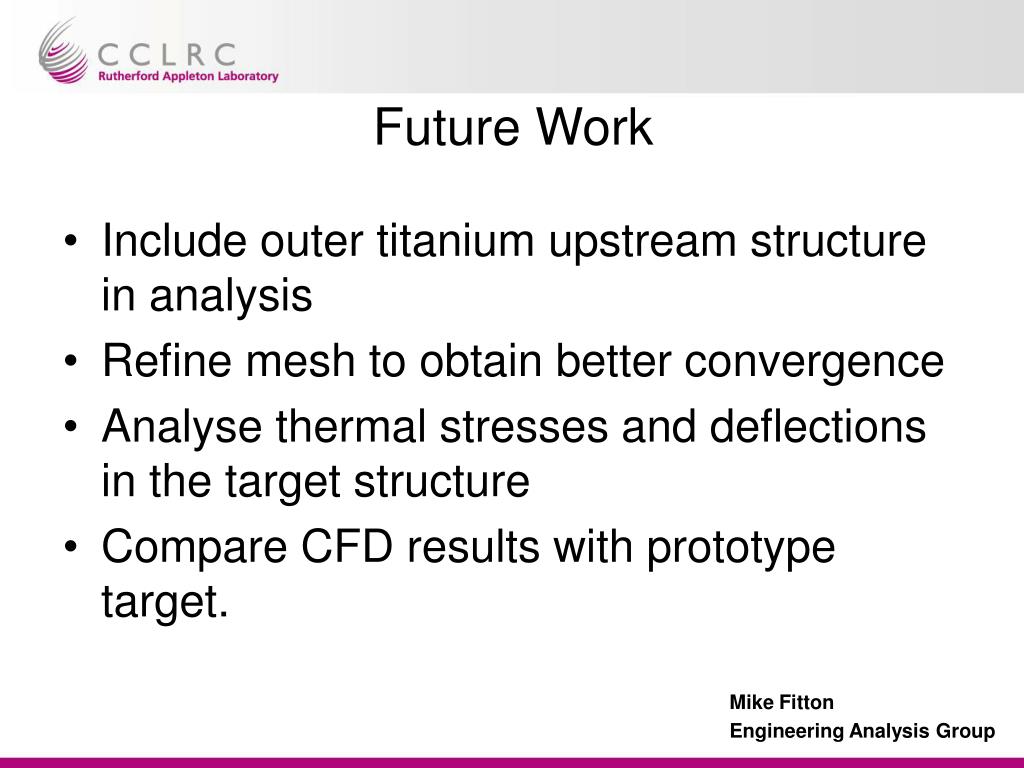 CCLRC
Rutherford Appleton Laboratory

Future Work

• Include outer titanium upstream structure in analysis
• Refine mesh to obtain better convergence
• Analyse thermal stresses and deflections in the target structure
• Compare CFD results with prototype target.

Mike Fitton
Engineering Analysis Group